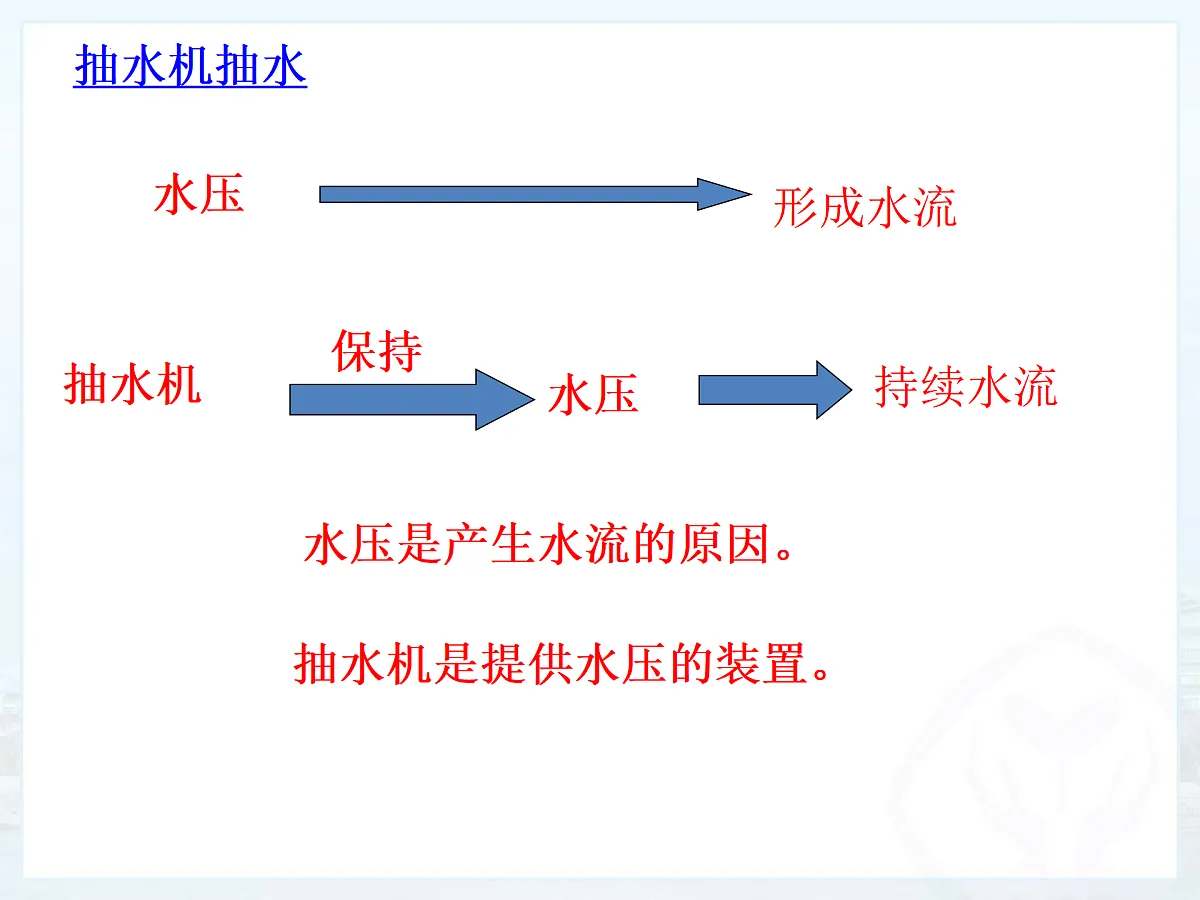 抽水机抽水

水压 形成水流

抽水机 保持 水压 持续水流

水压是产生水流的原因。

抽水机是提供水压的装置。